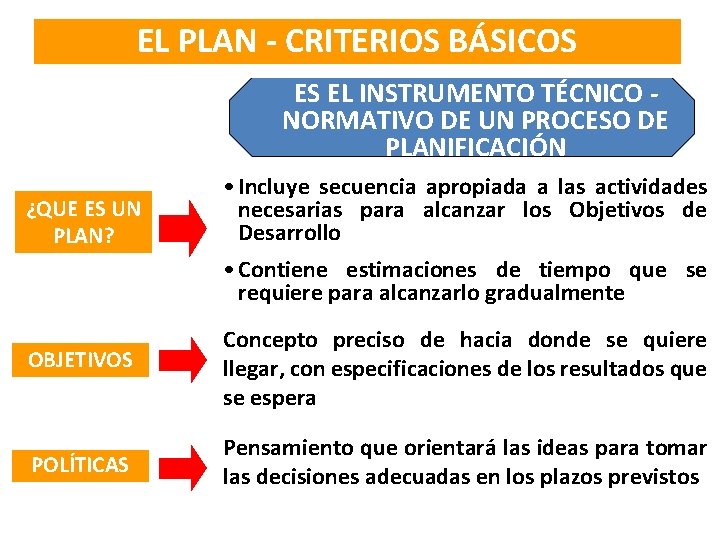 EL PLAN - CRITERIOS BÁSICOS

ES EL INSTRUMENTO TÉCNICO - NORMATIVO DE UN PROCESO DE PLANIFICACIÓN

¿QUE ES UN PLAN?

• Incluye secuencia apropiada a las actividades necesarias para alcanzar los Objetivos de Desarrollo

• Contiene estimaciones de tiempo que se requiere para alcanzarlo gradualmente

OBJETIVOS

Concepto preciso de hacia donde se quiere llegar, con especificaciones de los resultados que se espera

POLÍTICAS

Pensamiento que orientará las ideas para tomar las decisiones adecuadas en los plazos previstos